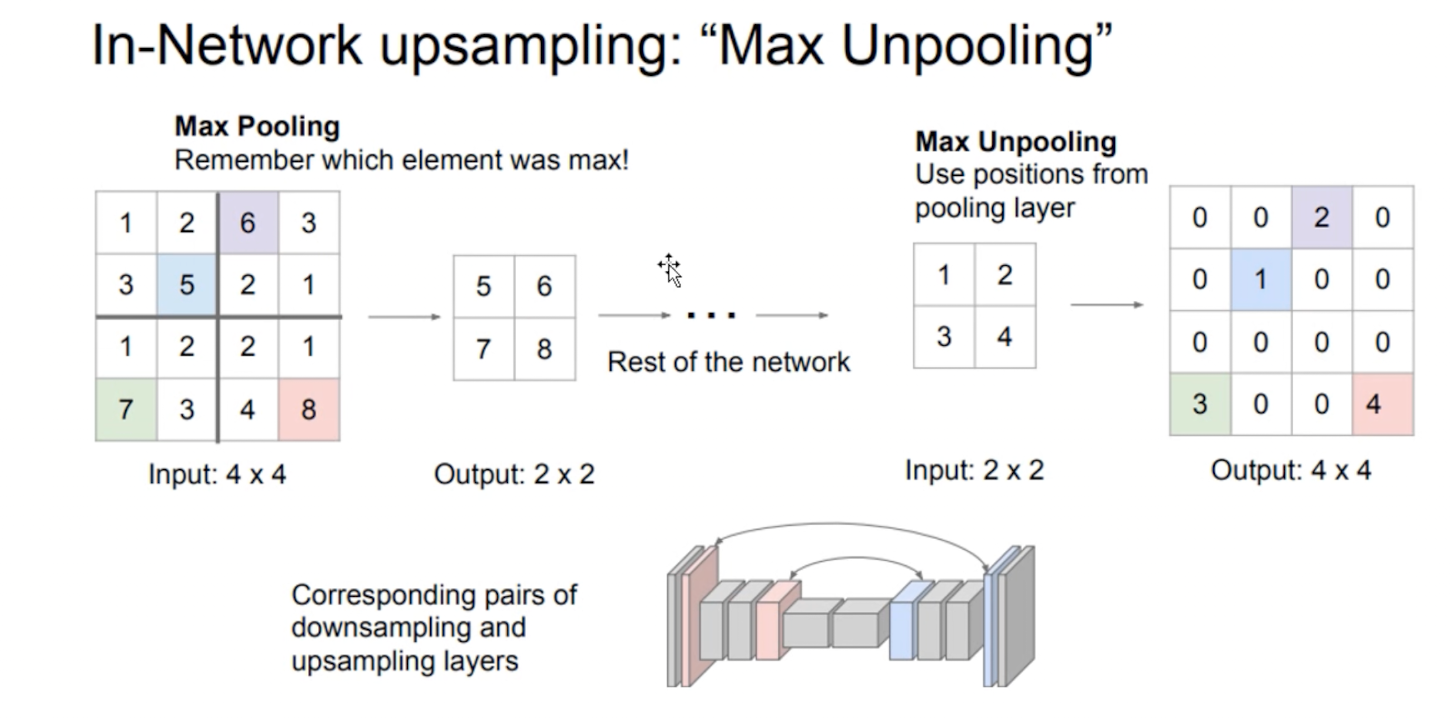 In-Network upsampling: “Max Unpooling”

**Max Pooling**
Remember which element was max!

| 1 | 2 | 6 | 3 |
|---|---|---|---|
| 3 | 5 | 2 | 1 |
| 1 | 2 | 2 | 1 |
| 7 | 3 | 4 | 8 |

Input: 4 x 4

| 5 | 6 |
|---|---|
| 7 | 8 |

Output: 2 x 2

...

Rest of the network

**Max Unpooling**
Use positions from pooling layer

| 1 | 2 |
|---|---|
| 3 | 4 |

Input: 2 x 2

| 0 | 0 | 2 | 0 |
|---|---|---|---|
| 0 | 1 | 0 | 0 |
| 0 | 0 | 0 | 0 |
| 3 | 0 | 0 | 4 |

Output: 4 x 4

Corresponding pairs of downsampling and upsampling layers